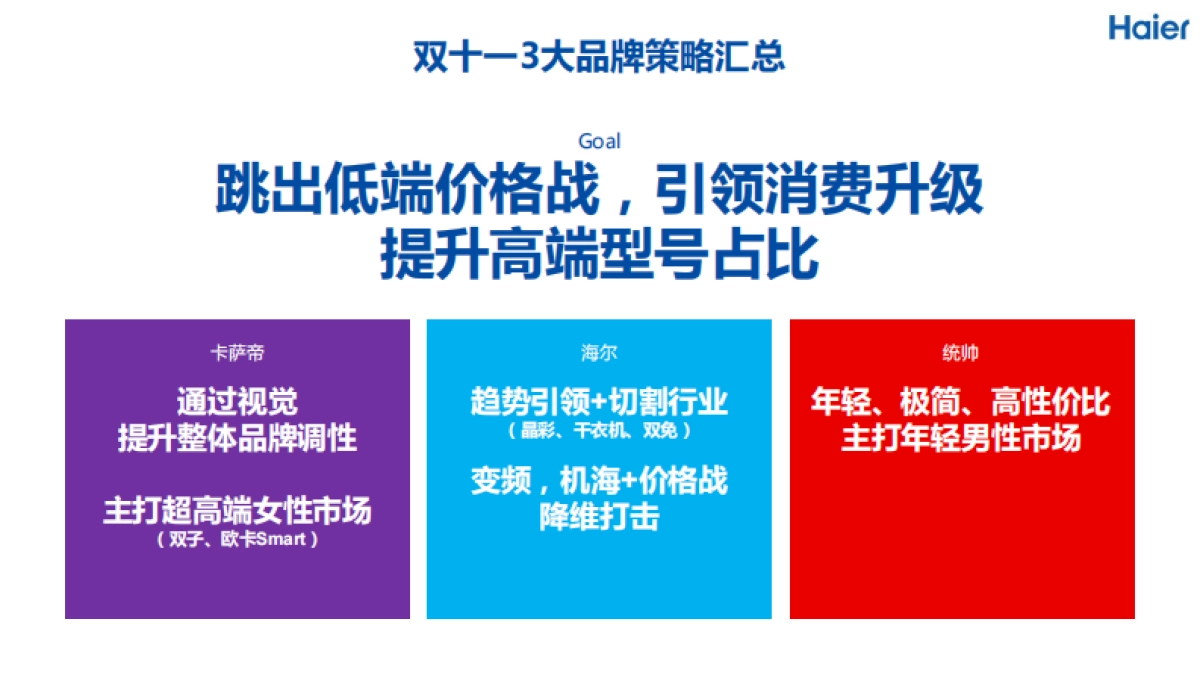 Haier

双十一3大品牌策略汇总

Goal

跳出低端价格战，引领消费升级
提升高端型号占比

卡萨帝

通过视觉
提升整体品牌调性

主打超高端女性市场
（双子、欧卡Smart）

海尔

趋势引领+切割行业
（晶彩、干衣机、双免）

变频，机海+价格战
降维打击

统帅

年轻、极简、高性价比
主打年轻男性市场